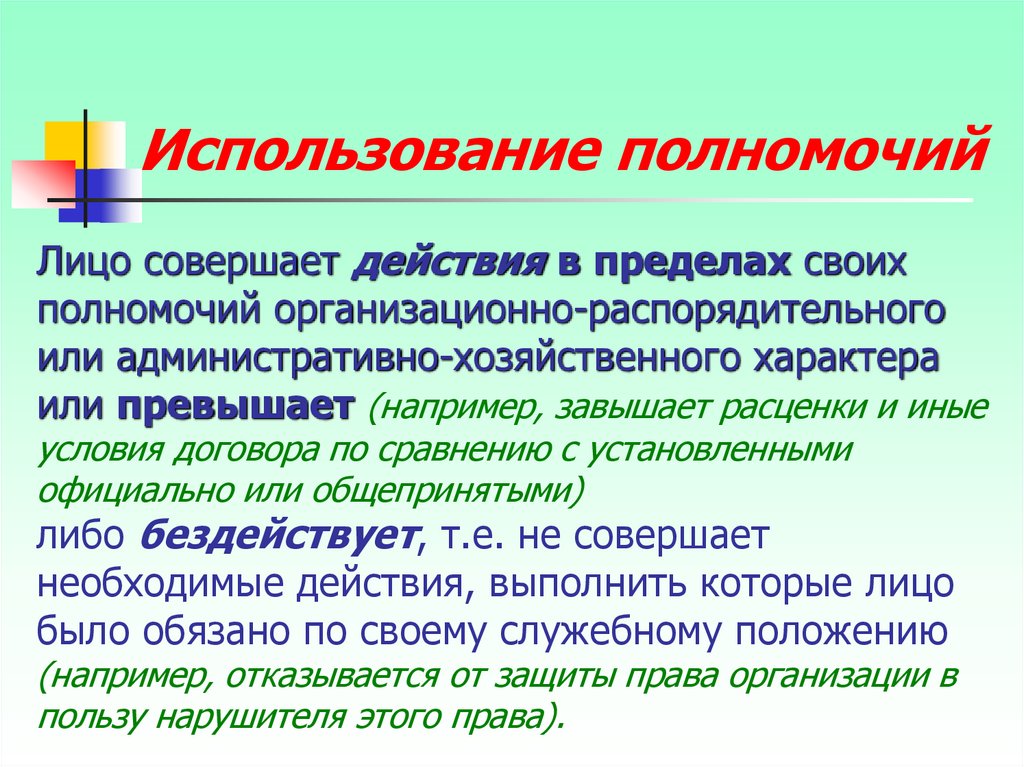 Использование полномочий

Лицо совершает действия в пределах своих полномочий организационно-распорядительного или административно-хозяйственного характера или превышает (например, завышает расценки и иные условия договора по сравнению с установленными официально или общепринятыми)
либо бездействует, т.е. не совершает необходимые действия, выполнить которые лицо было обязано по своему служебному положению (например, отказывается от защиты права организации в пользу нарушителя этого права).